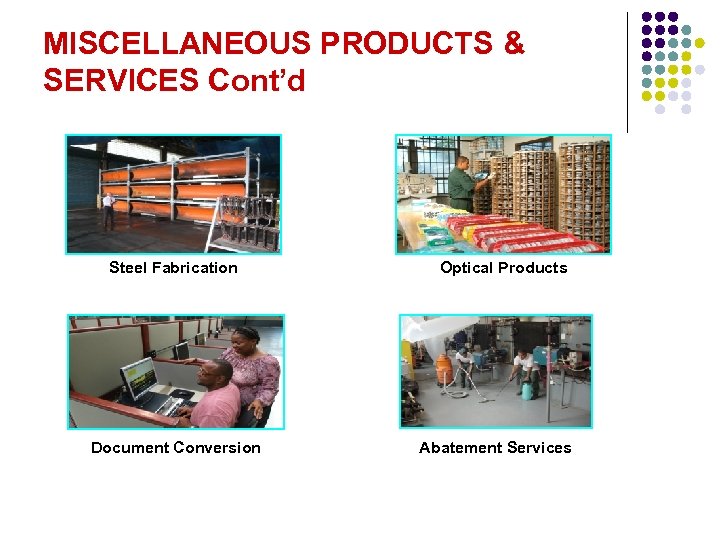 MISCELLANEOUS PRODUCTS & SERVICES Cont'd

Steel Fabrication

Optical Products

Document Conversion

Abatement Services